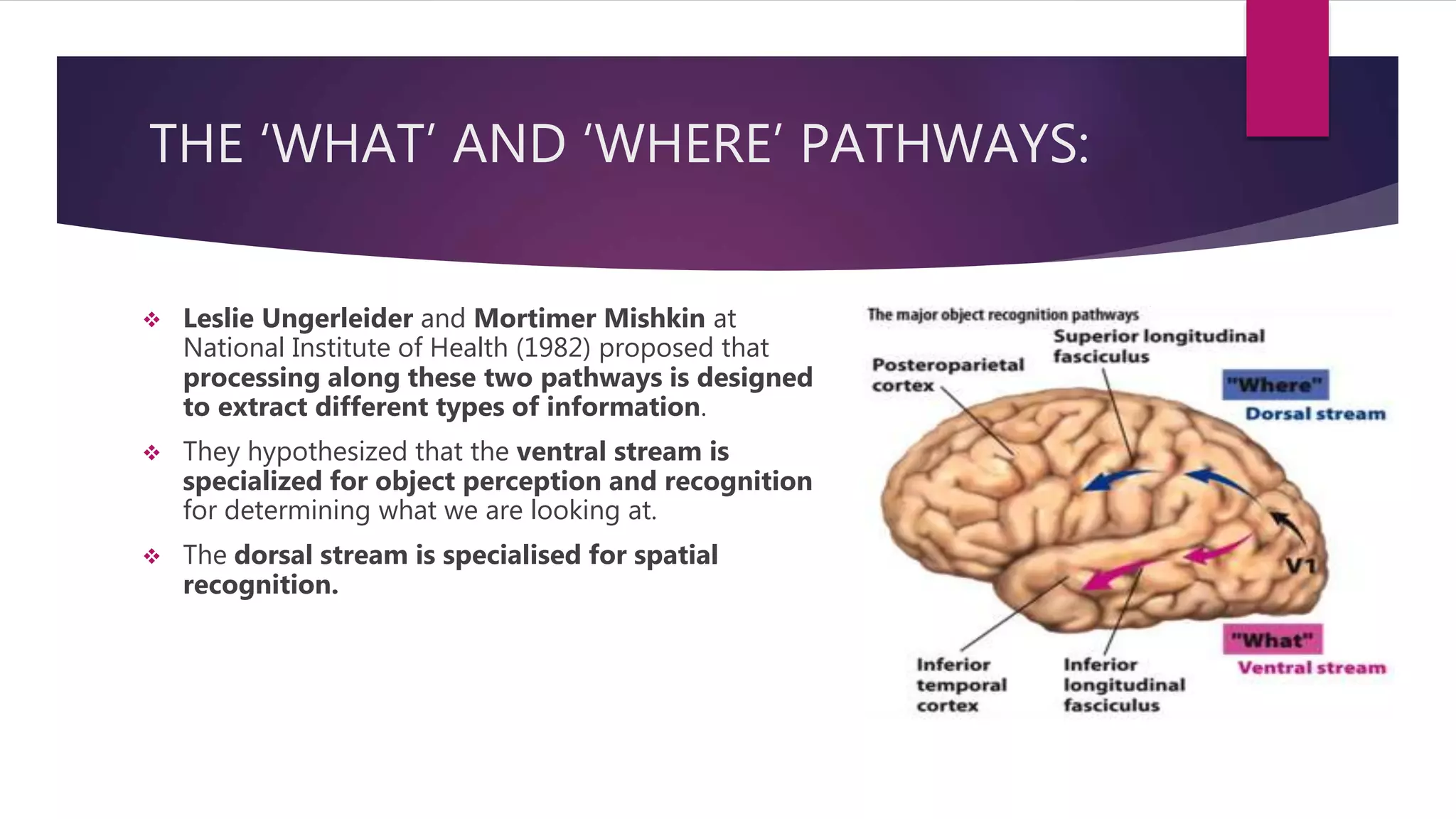 THE ‘WHAT’ AND ‘WHERE’ PATHWAYS:

❖ Leslie Ungerleider and Mortimer Mishkin at National Institute of Health (1982) proposed that processing along these two pathways is designed to extract different types of information.

❖ They hypothesized that the ventral stream is specialized for object perception and recognition for determining what we are looking at.

❖ The dorsal stream is specialised for spatial recognition.

The major object recognition pathways

Superior longitudinal fasciculus

Posteroparietal cortex

"Where"
Dorsal stream

V1

"What"
Ventral stream

Inferior temporal cortex

Inferior longitudinal fasciculus